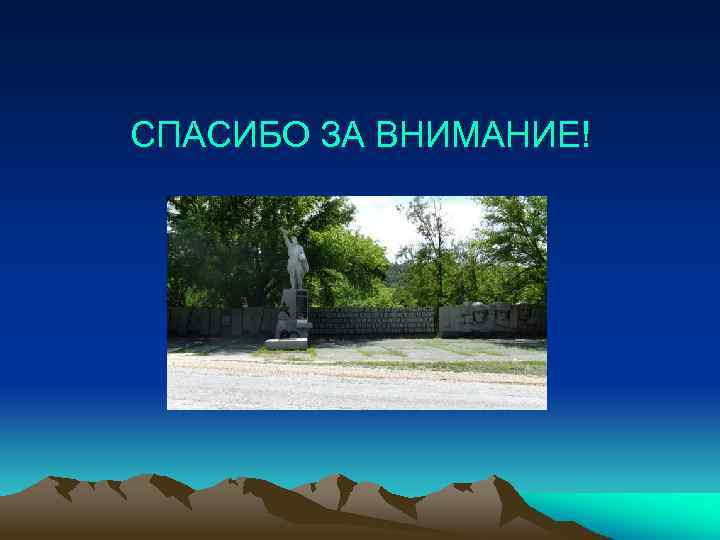 СПАСИБО ЗА ВНИМАНИЕ!